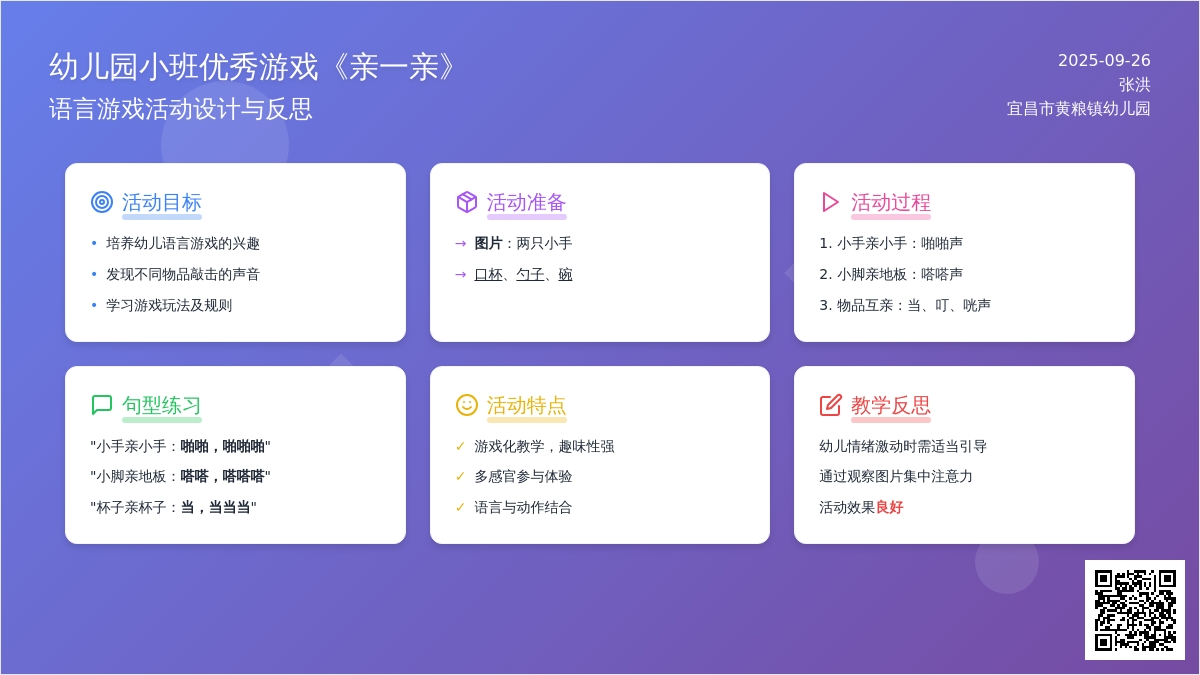 幼儿园小班优秀游戏《亲一亲》
语言游戏活动设计与反思

2025-09-26
张洪
宜昌市黄粮镇幼儿园

活动目标
• 培养幼儿语言游戏的兴趣
• 发现不同物品敲击的声音
• 学习游戏玩法及规则

活动准备
→ 图片：两只小手
→ 口杯、勺子、碗

活动过程
1. 小手亲小手：啪啪声
2. 小脚亲地板：嗒嗒声
3. 物品互亲：当、叮、咣声

句型练习
"小手亲小手：啪啪，啪啪啪"
"小脚亲地板：嗒嗒，嗒嗒嗒"
"杯子亲杯子：当，当当当"

活动特点
✓ 游戏化教学，趣味性强
✓ 多感官参与体验
✓ 语言与动作结合

教学反思
幼儿情绪激动时需适当引导
通过观察图片集中注意力
活动效果良好